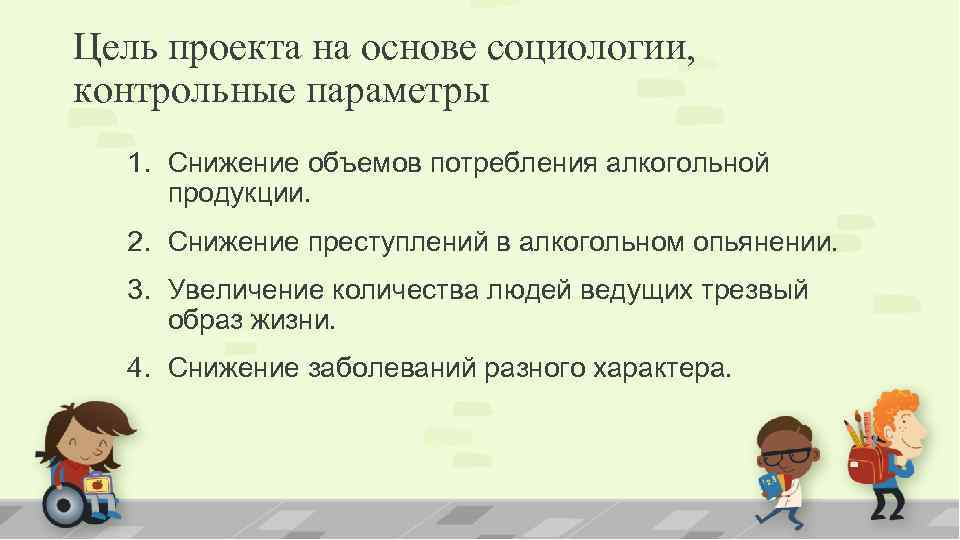 Цель проекта на основе социологии, контрольные параметры

1. Снижение объемов потребления алкогольной продукции.
2. Снижение преступлений в алкогольном опьянении.
3. Увеличение количества людей ведущих трезвый образ жизни.
4. Снижение заболеваний разного характера.